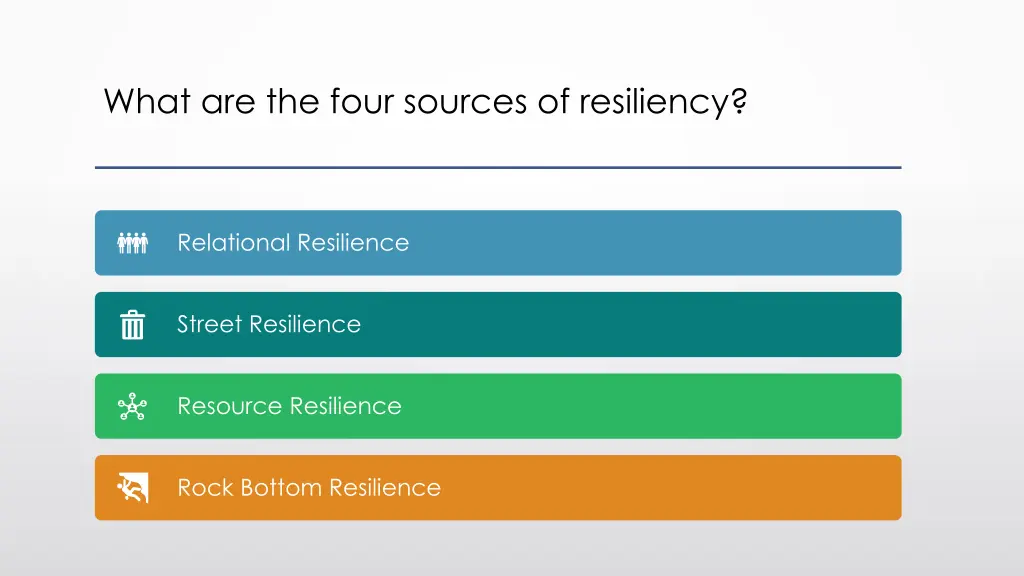 What are the four sources of resiliency?

Relational Resilience

Street Resilience

Resource Resilience

Rock Bottom Resilience